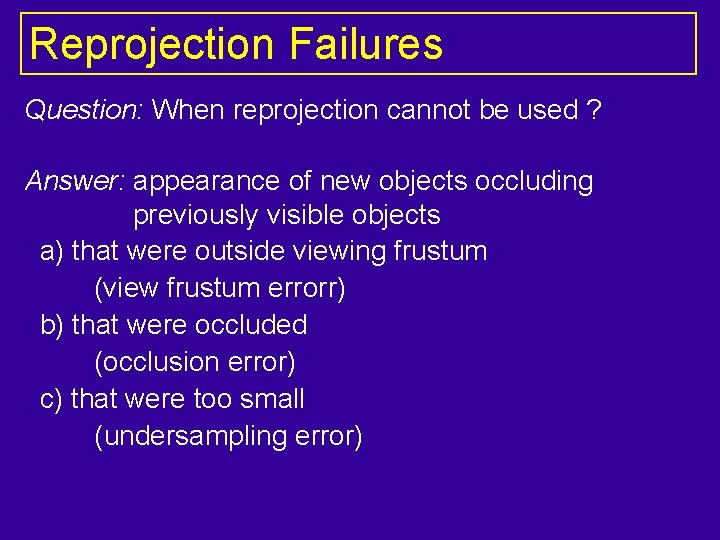 Reprojection Failures

Question: When reprojection cannot be used ?

Answer: appearance of new objects occluding previously visible objects

a) that were outside viewing frustum
(view frustum errorr)
b) that were occluded
(occlusion error)
c) that were too small
(undersampling error)